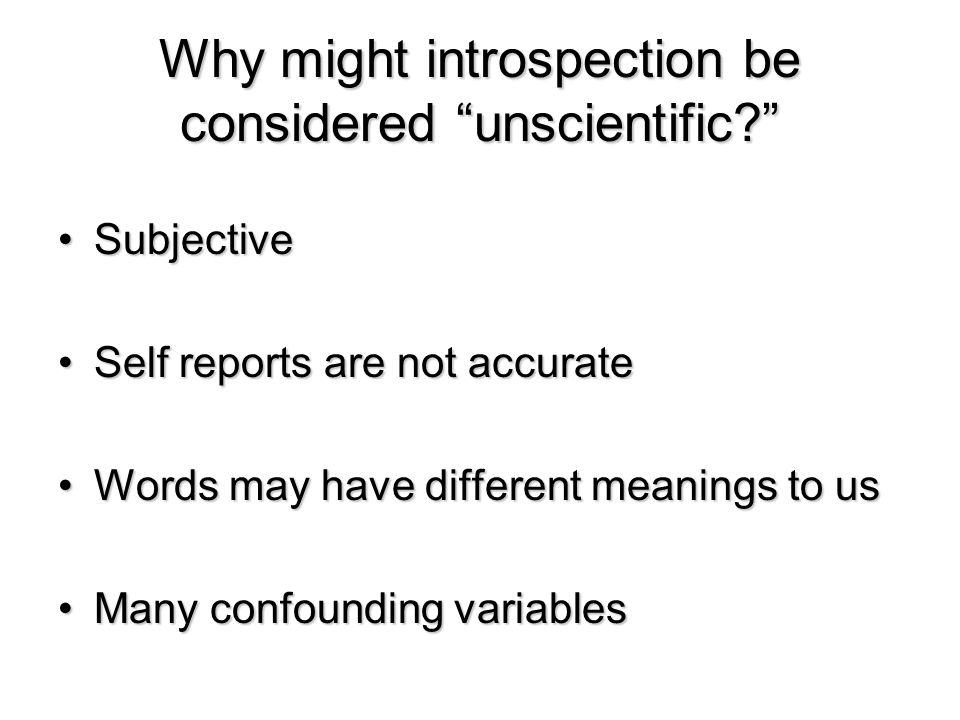 Why might introspection be considered “unscientific?”

• Subjective

• Self reports are not accurate

• Words may have different meanings to us

• Many confounding variables